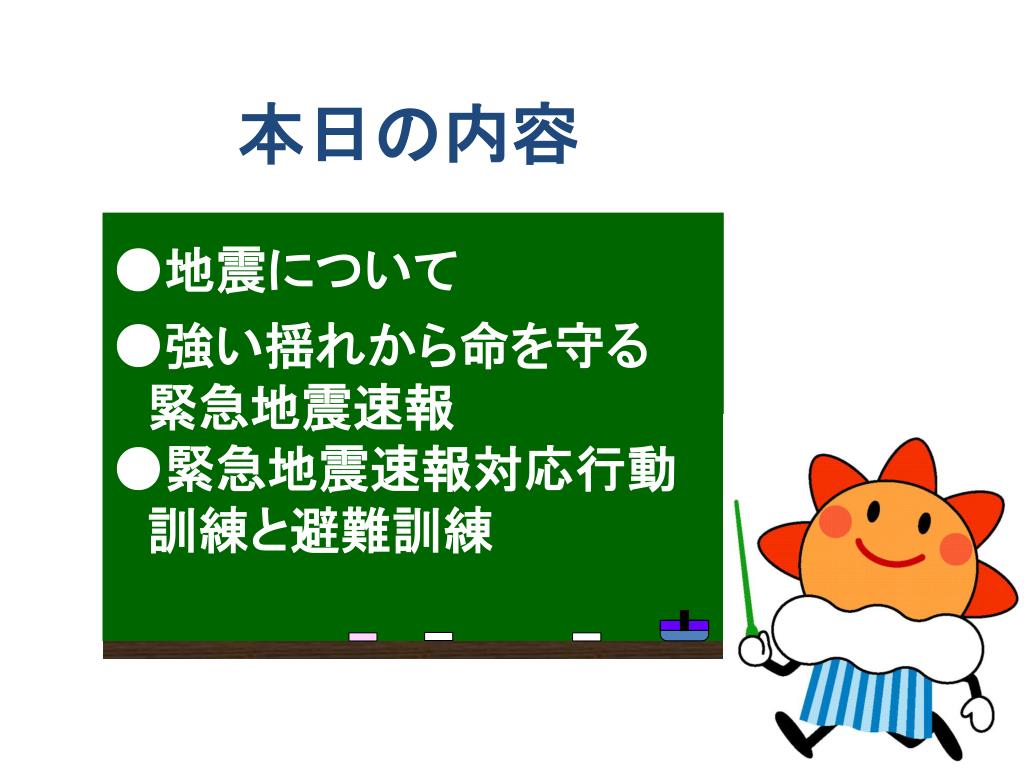 本日の内容

●地震について

●強い揺れから命を守る緊急地震速報

●緊急地震速報対応行動訓練と避難訓練